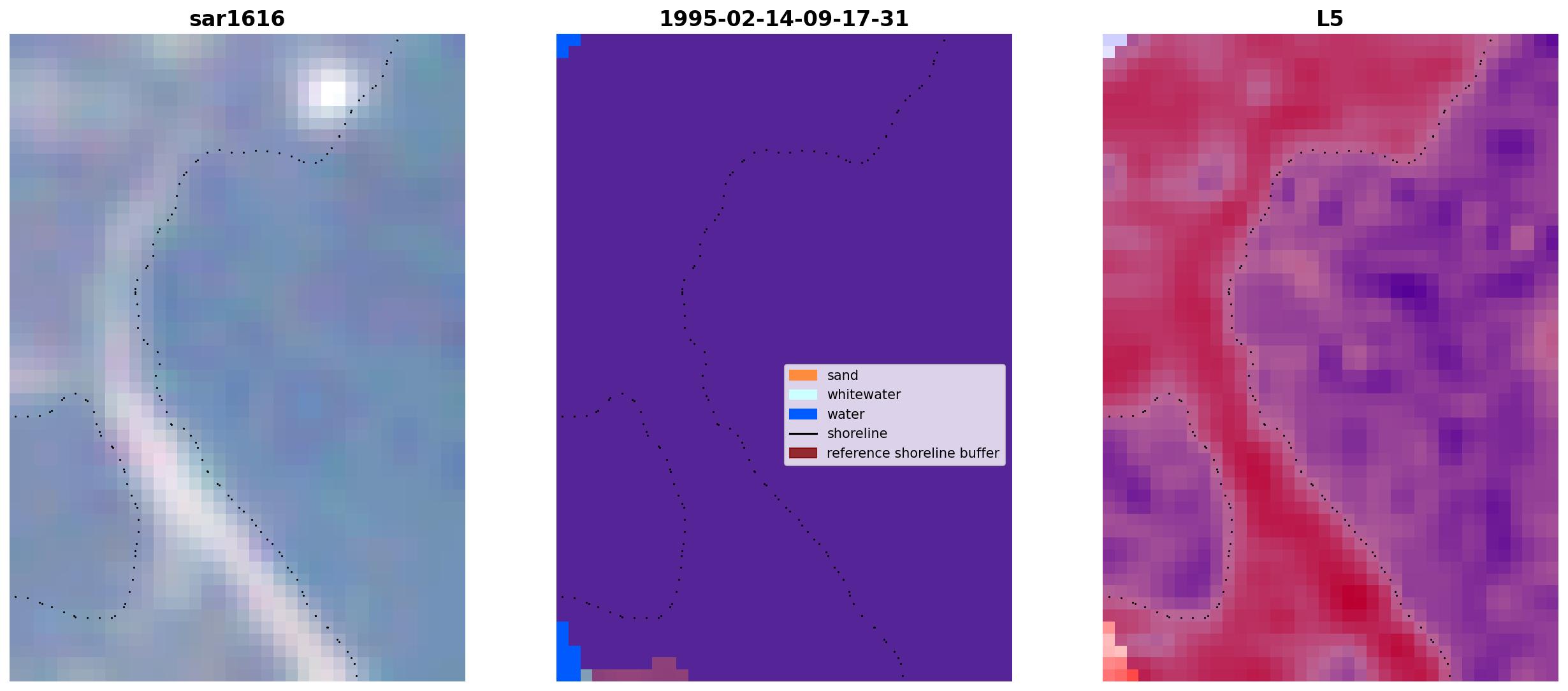 sar1616

1995-02-14-09-17-31

sand
whitewater
water
shoreline
reference shoreline buffer

L5